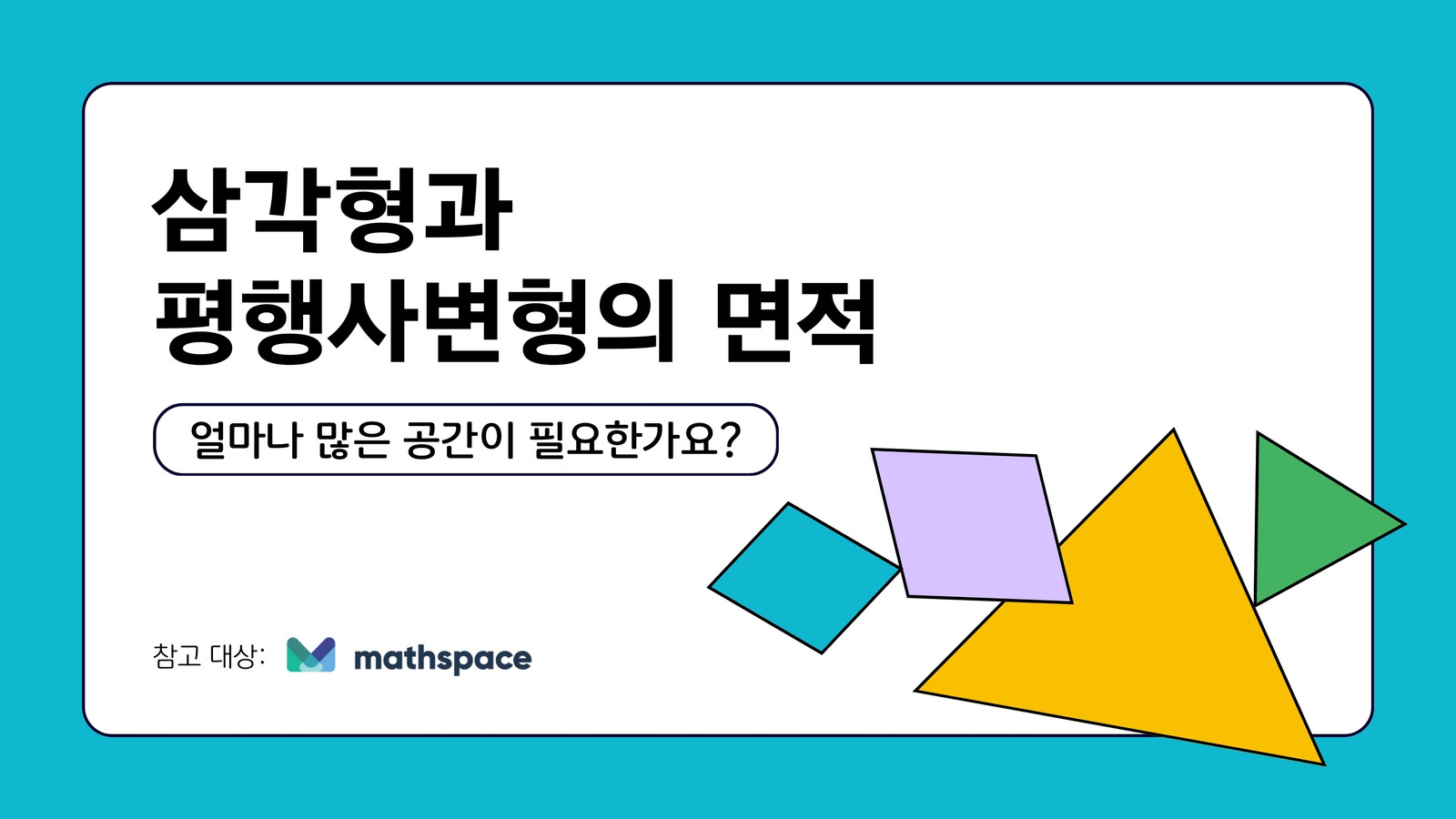 삼각형과
평행사변형의 면적

얼마나 많은 공간이 필요한가요?

참고 대상: mathspace